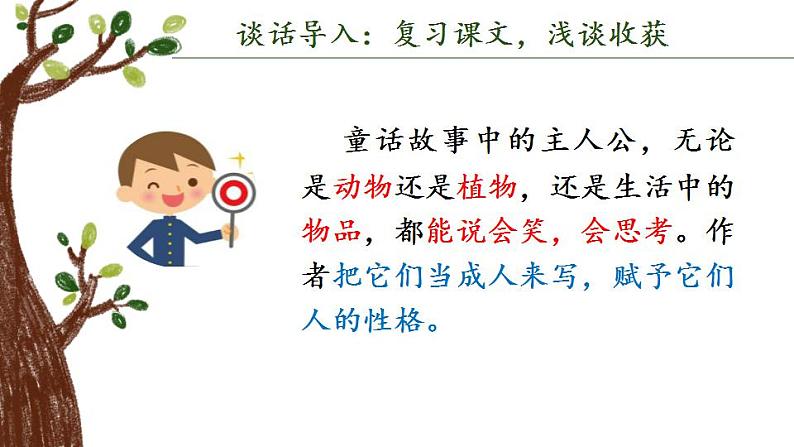 谈话导入：复习课文，浅谈收获

童话故事中的主人公，无论是动物还是植物，还是生活中的物品，都能说会笑，会思考。作者把它们当成人来写，赋予它们人的性格。